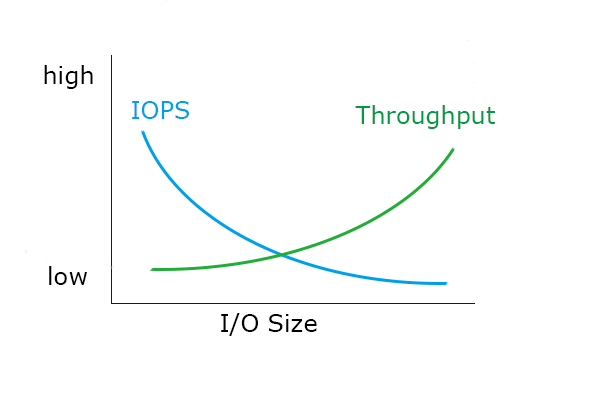 high
IOPS
Throughput
low
I/O Size